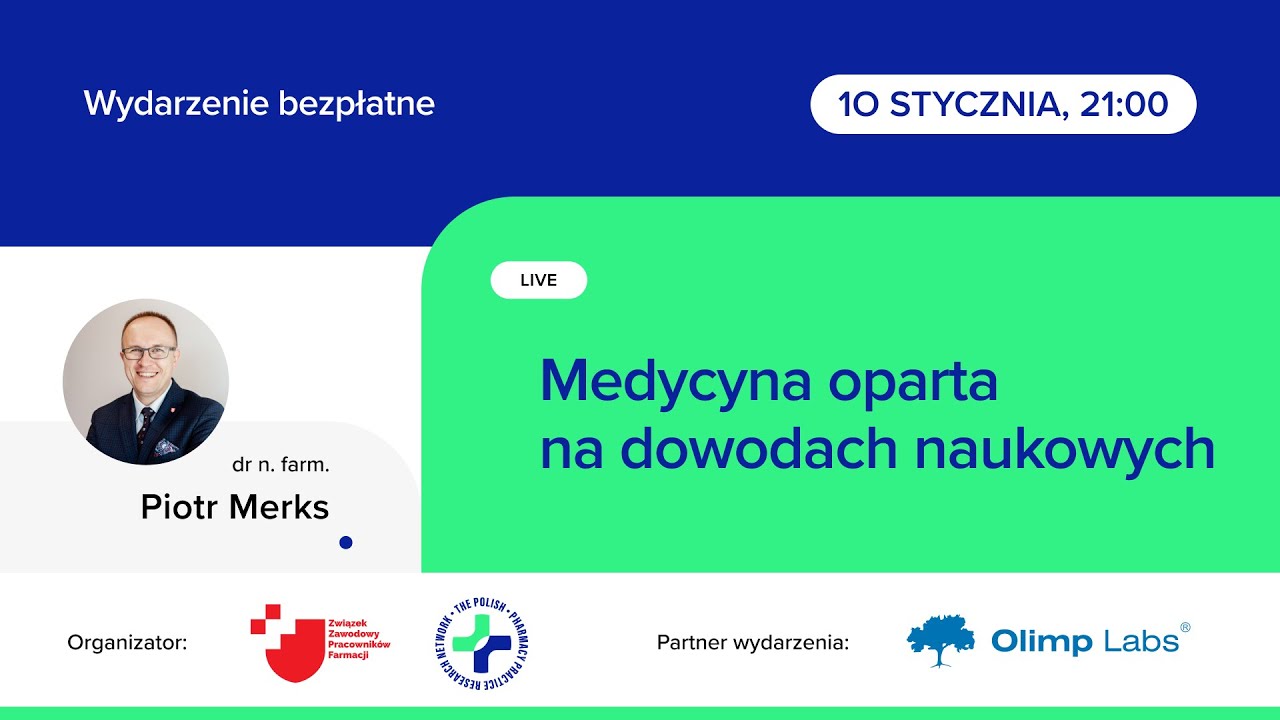 Wydarzenie bezpłatne

10 STYCZNIA, 21:00

LIVE

Medycyna oparta na dowodach naukowych

dr n. farm.

Piotr Merks

Organizator:

Związek Zawodowy Pracowników Farmacji

THE POLISH • PHARMACY PRACTICE RESEARCH NETWORK •

Partner wydarzenia:

Olimp Labs®